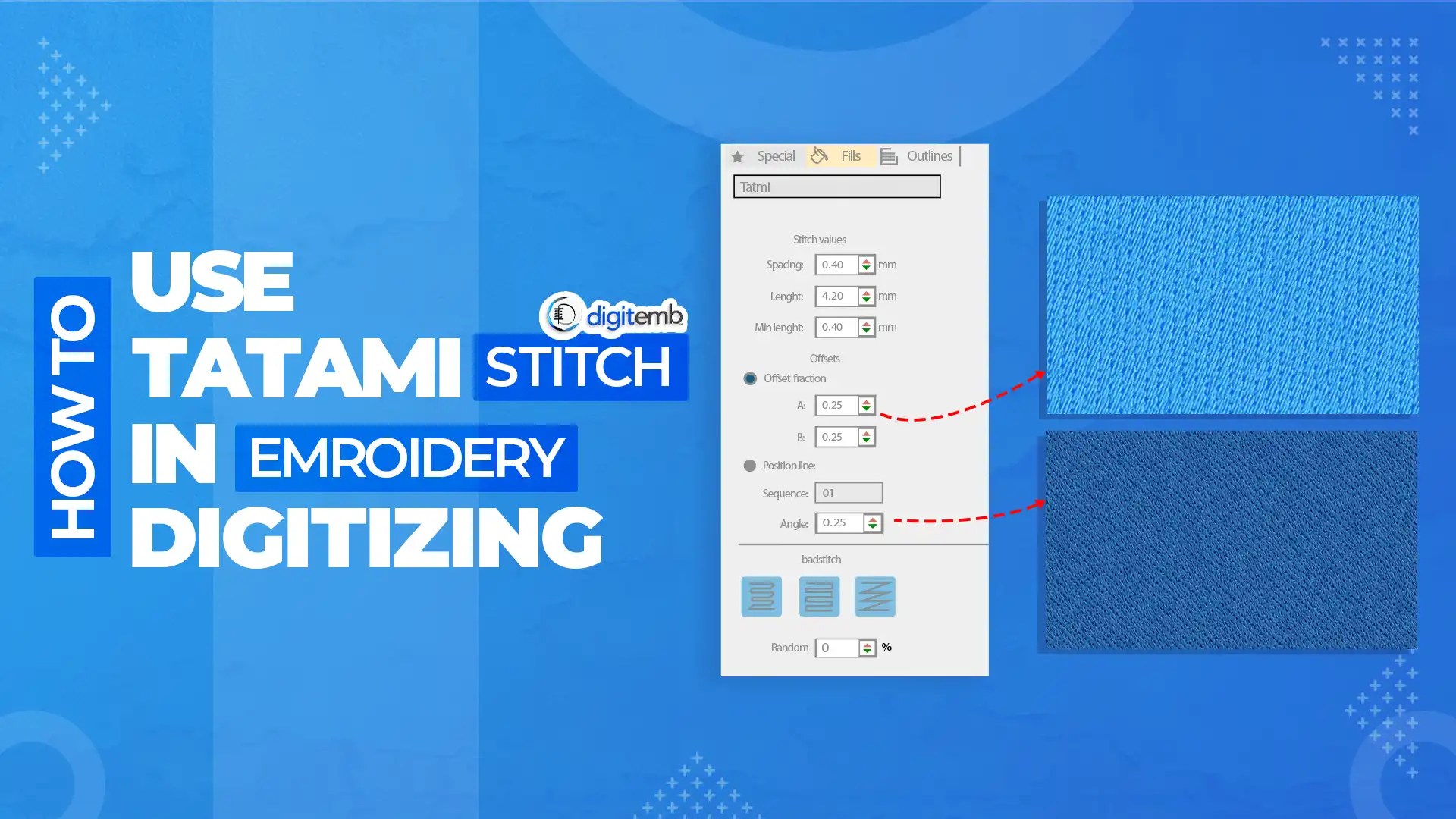 HOW TO

USE TATAMI STITCH IN EMROIDERY DIGITIZING

digitemb

Special Fills Outlines

Tatmi

Stitch values

Spacing: 0.40 mm

Lenght: 4.20 mm

Min lenght: 0.40 mm

Offsets

Offset fraction

A: 0.25

B: 0.25

Position line:

Sequence: 01

Angle: 0.25

badstitch

Random 0 %